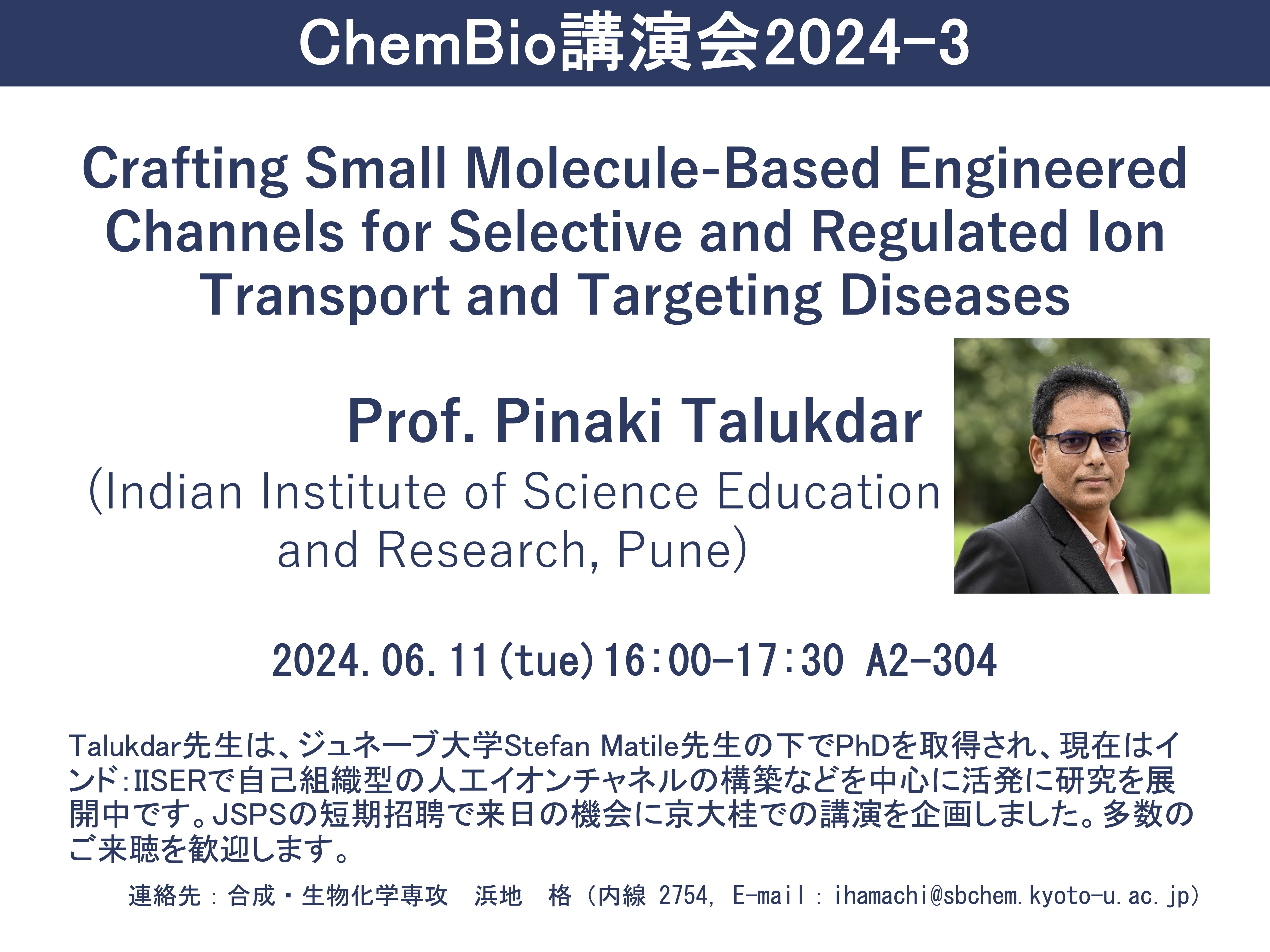 ChemBio講演会2024-3

Crafting Small Molecule-Based Engineered Channels for Selective and Regulated Ion Transport and Targeting Diseases

Prof. Pinaki Talukdar
(Indian Institute of Science Education and Research, Pune)

2024.06.11(tue)16:00-17:30 A2-304

Talukdar先生は、ジュネーブ大学Stefan Matile先生の下でPhDを取得され、現在はインド:IISERで自己組織型の人工イオンチャネルの構築などを中心に活発に研究を展開中です。JSPSの短期招聘で来日の機会に京大桂での講演を企画しました。多数のご来聴を歓迎します。

連絡先：合成・生物化学専攻　浜地　格（内線 2754, E-mail：ihamachi@sbchem.kyoto-u.ac.jp）